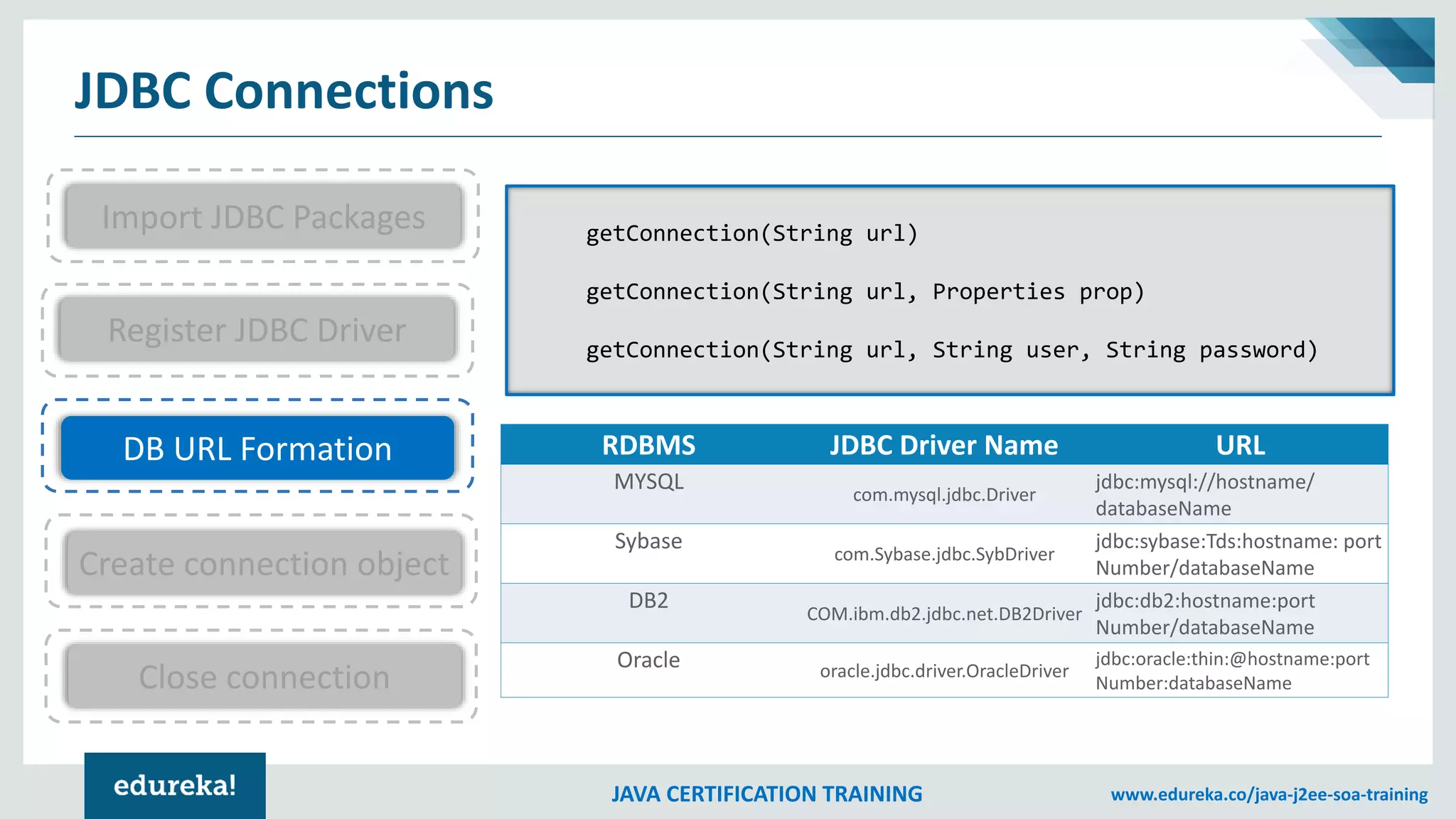 JDBC Connections

Import JDBC Packages

Register JDBC Driver

DB URL Formation

Create connection object

Close connection

getConnection(String url)

getConnection(String url, Properties prop)

getConnection(String url, String user, String password)

| RDBMS | JDBC Driver Name | URL |
|---|---|---|
| MYSQL | com.mysql.jdbc.Driver | jdbc:mysql://hostname/ databaseName |
| Sybase | com.Sybase.jdbc.SybDriver | jdbc:sybase:Tds:hostname: port Number/databaseName |
| DB2 | COM.ibm.db2.jdbc.net.DB2Driver | jdbc:db2:hostname:port Number/databaseName |
| Oracle | oracle.jdbc.driver.OracleDriver | jdbc:oracle:thin:@hostname:port Number:databaseName |

edureka!

JAVA CERTIFICATION TRAINING

www.edureka.co/java-j2ee-soa-training